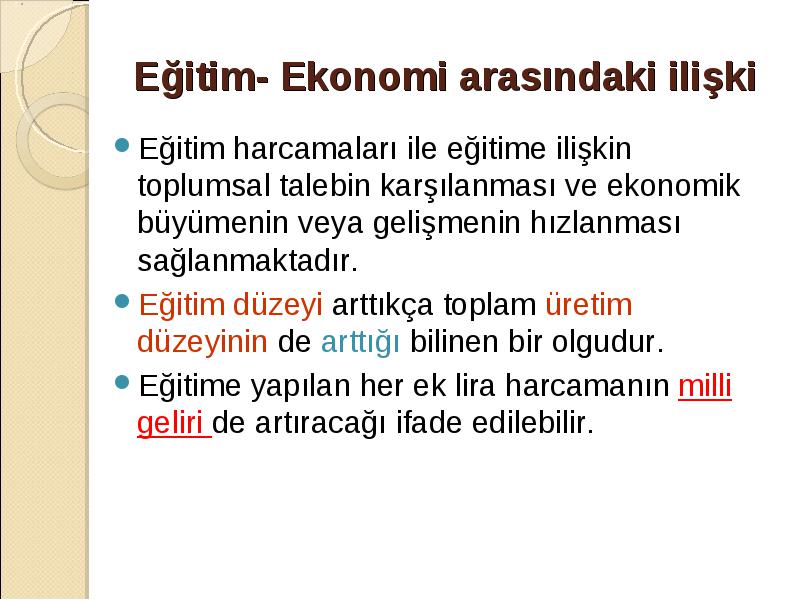 Eğitim- Ekonomi arasındaki ilişki

Eğitim harcamaları ile eğitime ilişkin toplumsal talebin karşılanması ve ekonomik büyümenin veya gelişmenin hızlanması sağlanmaktadır.

Eğitim düzeyi arttıkça toplam üretim düzeyinin de arttığı bilinen bir olgudur.

Eğitime yapılan her ek lira harcamanın milli geliri de artıracağı ifade edilebilir.